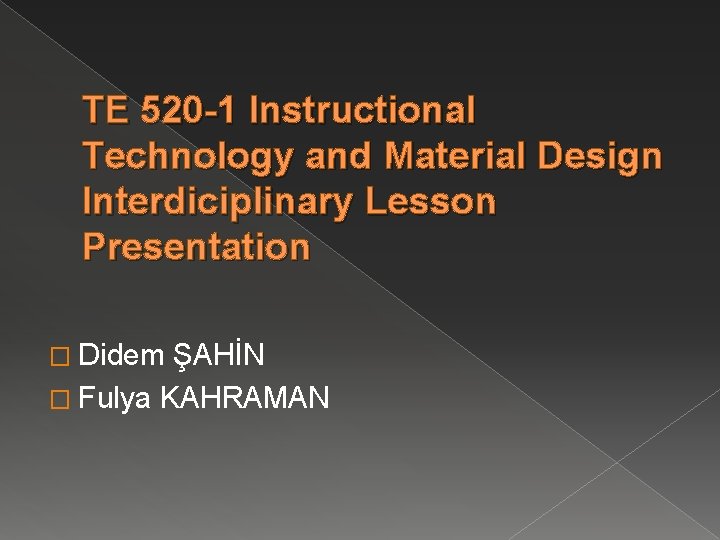 TE 520-1 Instructional Technology and Material Design Interdiciplinary Lesson Presentation

□ Didem ŞAHİN
□ Fulya KAHRAMAN